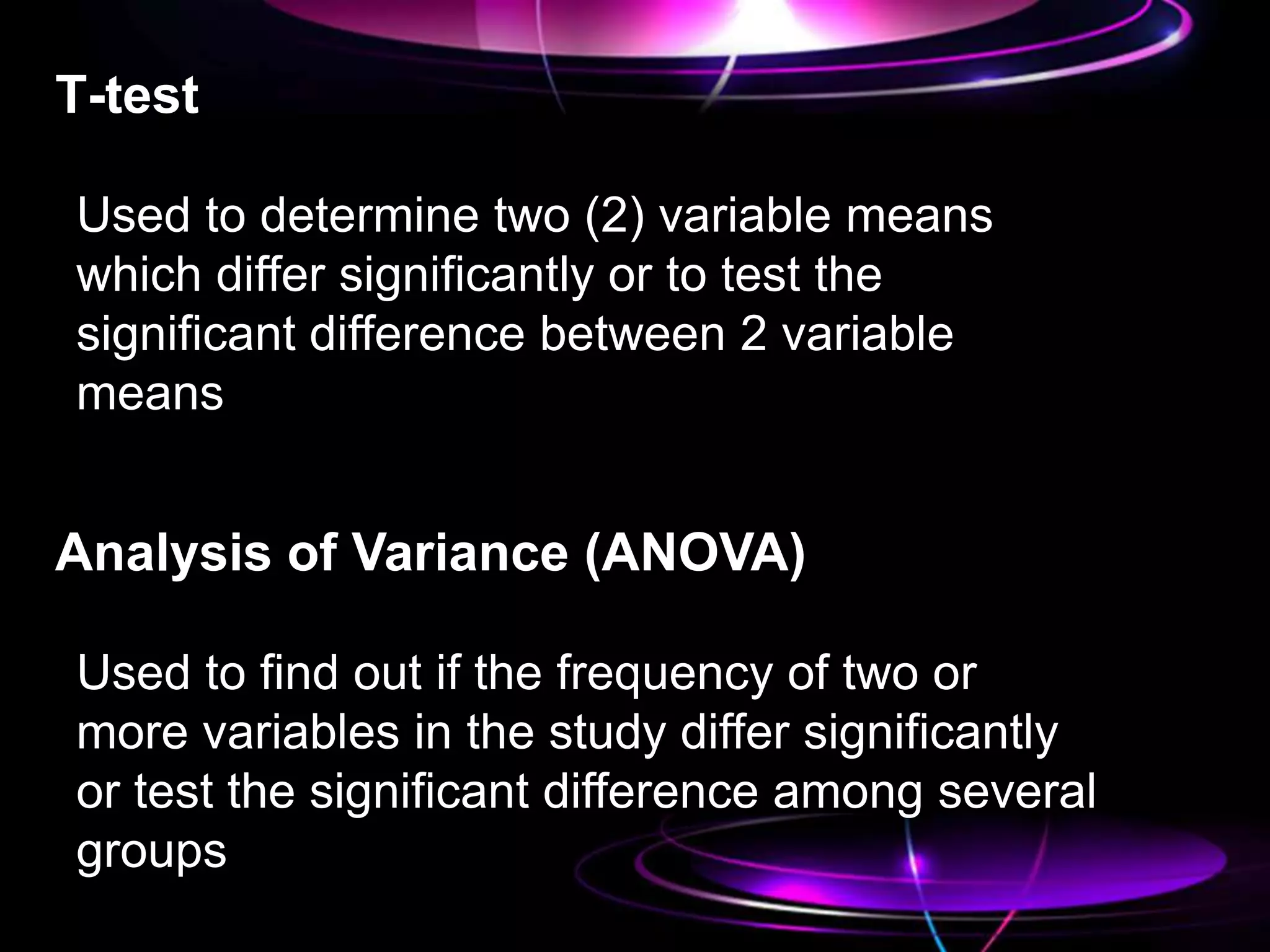 T-test

Used to determine two (2) variable means which differ significantly or to test the significant difference between 2 variable means

Analysis of Variance (ANOVA)

Used to find out if the frequency of two or more variables in the study differ significantly or test the significant difference among several groups